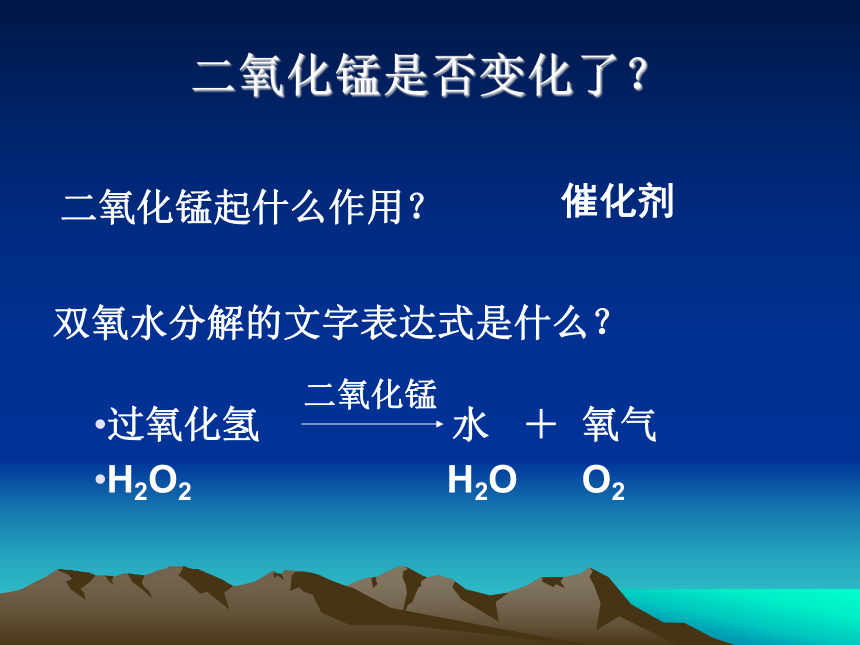 二氧化锰是否变化了？

二氧化锰起什么作用？ 催化剂

双氧水分解的文字表达式是什么？

•过氧化氢 $\xrightarrow{二氧化锰}$ 水 ＋ 氧气

•$H_2O_2$ $H_2O$ $O_2$